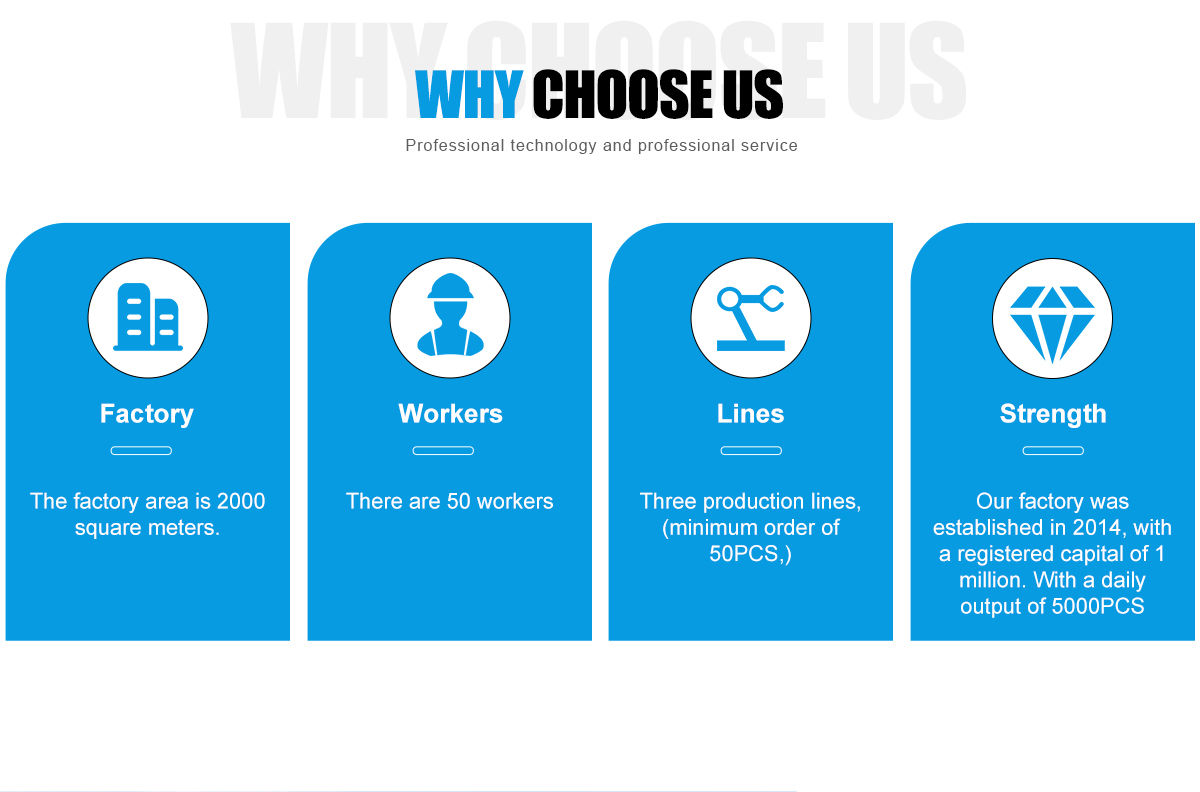 WHY CHOOSE US

WHY CHOOSE US

Professional technology and professional service

Factory

The factory area is 2000 square meters.

Workers

There are 50 workers

Lines

Three production lines, (minimum order of 50PCS,)

Strength

Our factory was established in 2014, with a registered capital of 1 million. With a daily output of 5000PCS